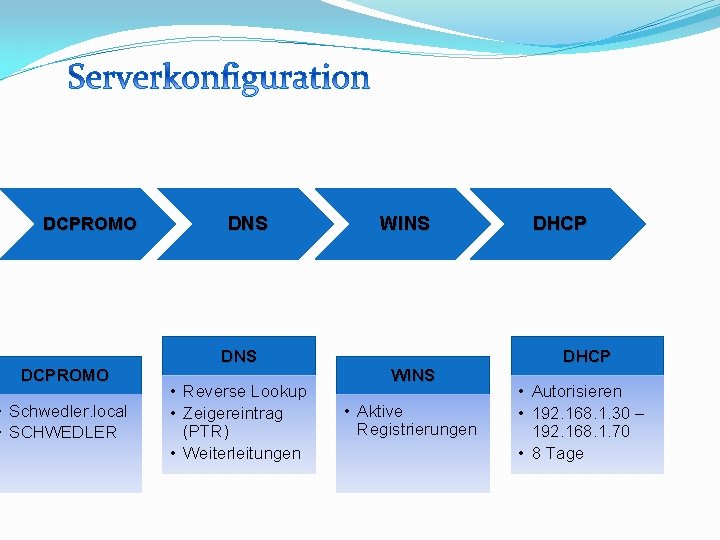 Serverkonfiguration

DCPROMO

DNS

WINS

DHCP

DCPROMO
• Schwedler.local
• SCHWEDLER

DNS
• Reverse Lookup
• Zeigereintrag (PTR)
• Weiterleitungen

WINS
• Aktive Registrierungen

DHCP
• Autorisieren
• 192.168.1.30 – 192.168.1.70
• 8 Tage